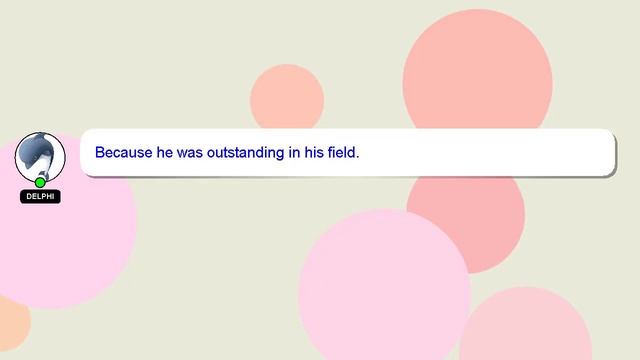 DELPHI

Because he was outstanding in his field.